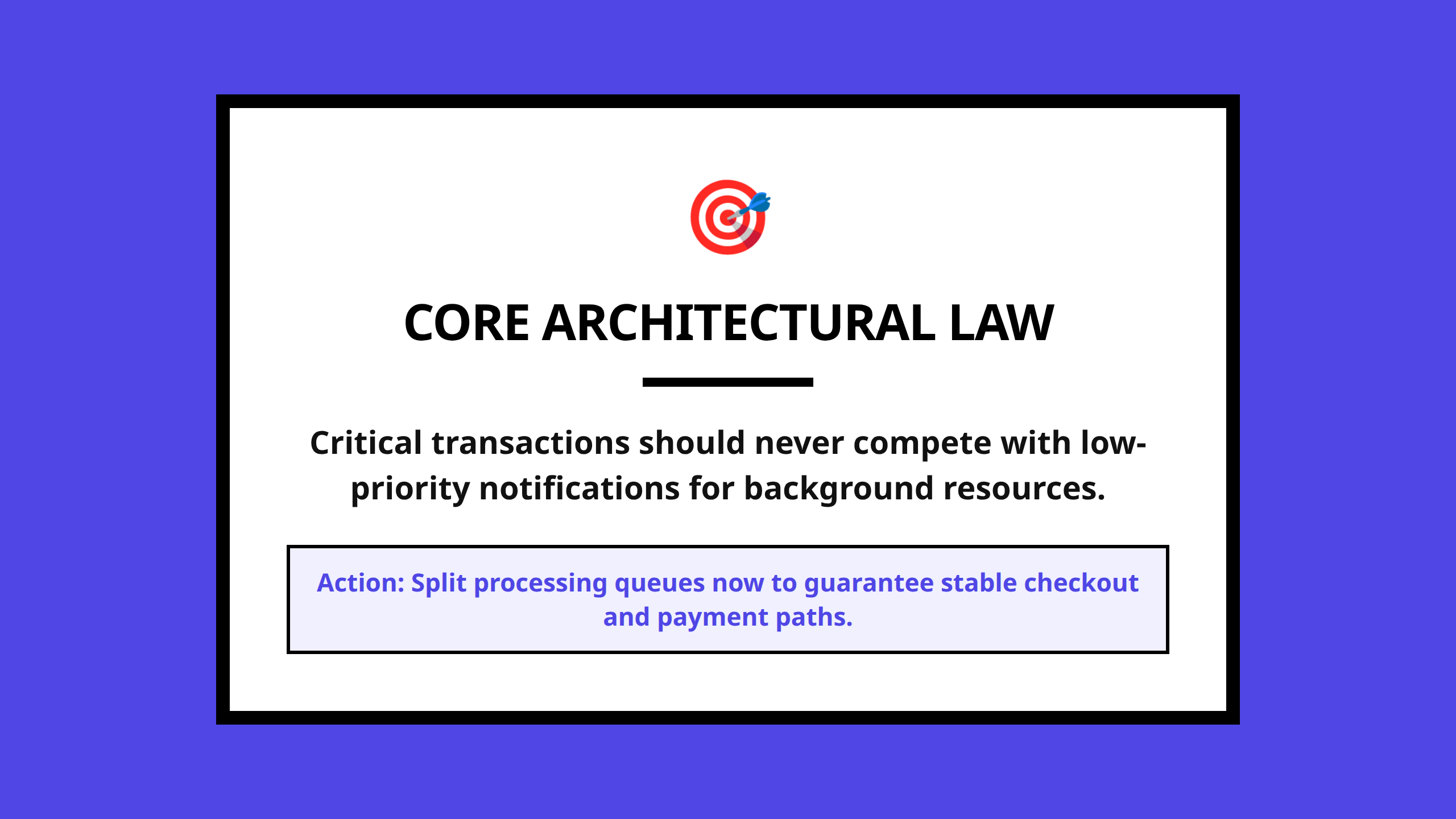 CORE ARCHITECTURAL LAW

Critical transactions should never compete with low-priority notifications for background resources.

Action: Split processing queues now to guarantee stable checkout and payment paths.